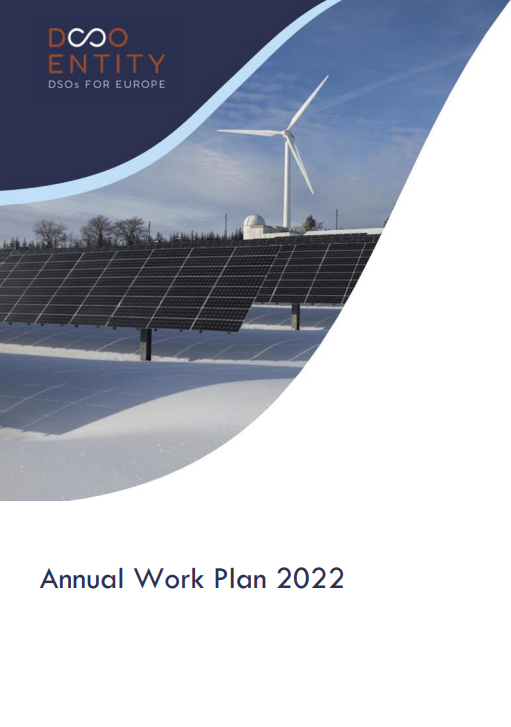 DSO ENTITY
DSOs FOR EUROPE

Annual Work Plan 2022